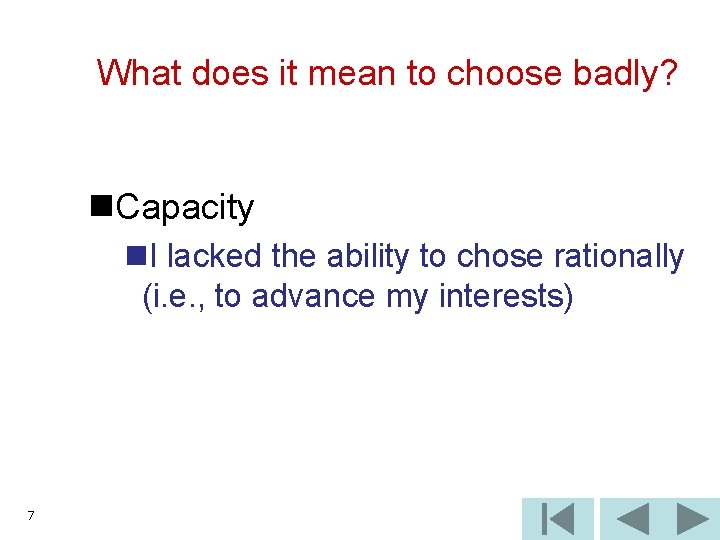 What does it mean to choose badly?

Capacity

I lacked the ability to chose rationally (i.e., to advance my interests)

7